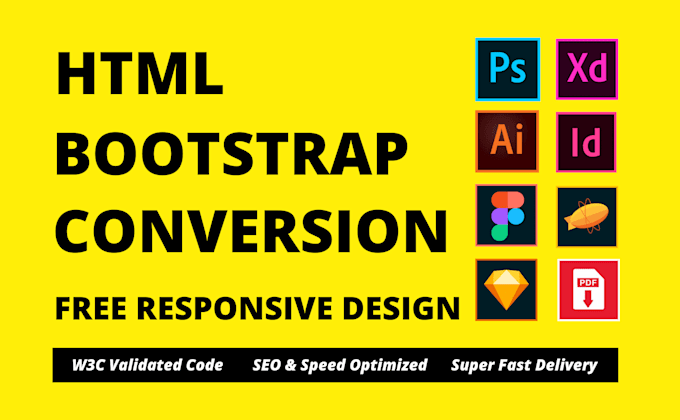 HTML
BOOTSTRAP
CONVERSION
FREE RESPONSIVE DESIGN

Ps Xd
Ai Id
PDF

W3C Validated Code SEO & Speed Optimized Super Fast Delivery